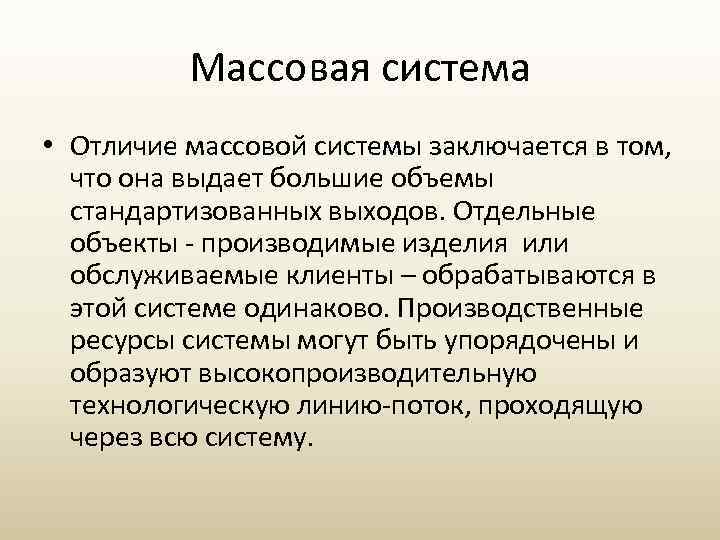 Массовая система

• Отличие массовой системы заключается в том, что она выдает большие объемы стандартизованных выходов. Отдельные объекты - производимые изделия или обслуживаемые клиенты – обрабатываются в этой системе одинаково. Производственные ресурсы системы могут быть упорядочены и образуют высокопроизводительную технологическую линию-поток, проходящую через всю систему.